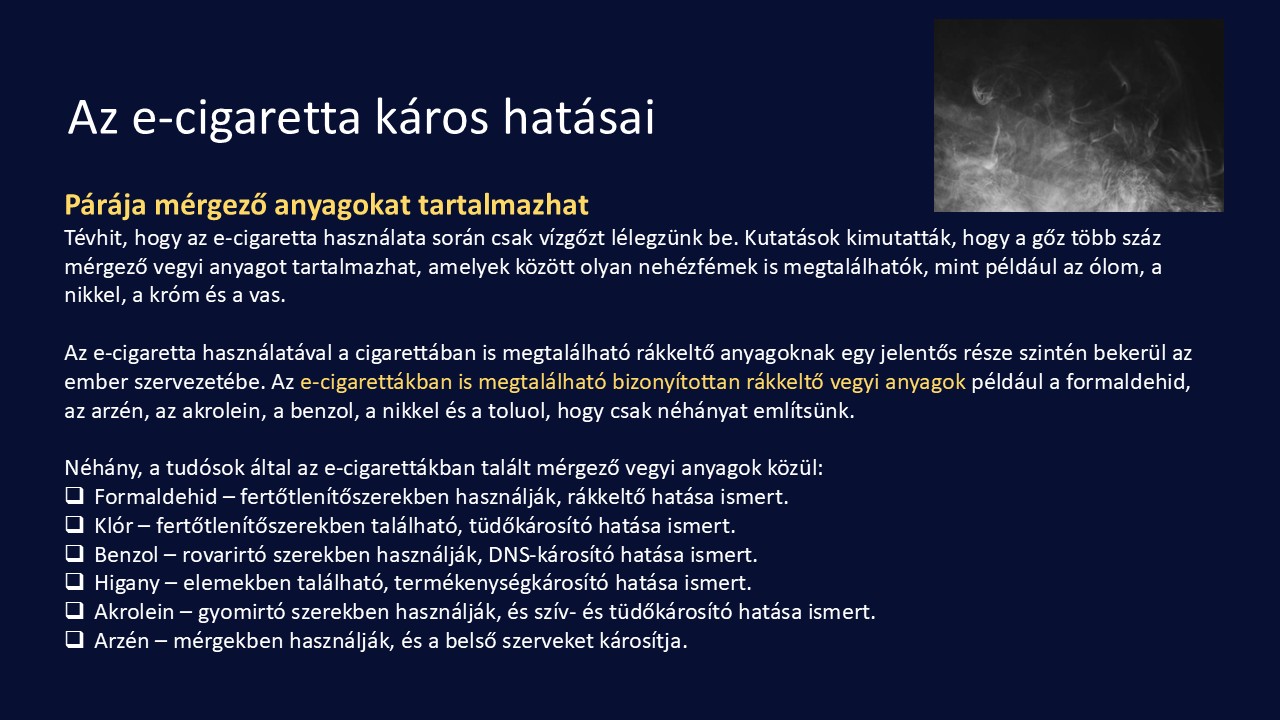 Az e-cigaretta káros hatásai

Párája mérgező anyagokat tartalmazhat
Tévhit, hogy az e-cigaretta használata során csak vízgőzt lélegzünk be. Kutatások kimutatták, hogy a gőz több száz mérgező vegyi anyagot tartalmazhat, amelyek között olyan nehézfémek is megtalálhatók, mint például az ólom, a nikkel, a króm és a vas.

Az e-cigaretta használatával a cigarettában is megtalálható rákkeltő anyagoknak egy jelentős része szintén bekerül az ember szervezetébe. Az e-cigarettákban is megtalálható bizonyítottan rákkeltő vegyi anyagok például a formaldehid, az arzén, az akrolein, a benzol, a nikkel és a toluol, hogy csak néhányat említsünk.

Néhány, a tudósok által az e-cigarettákban talált mérgező vegyi anyagok közül:
❑ Formaldehid – fertőtlenítőszerekben használják, rákkeltő hatása ismert.
❑ Klór – fertőtlenítőszerekben található, tüdőkárosító hatása ismert.
❑ Benzol – rovarirtó szerekben használják, DNS-károsító hatása ismert.
❑ Higany – elemekben található, termékenységkárosító hatása ismert.
❑ Akrolein – gyomirtó szerekben használják, és szív- és tüdőkárosító hatása ismert.
❑ Arzén – mérgekben használják, és a belső szerveket károsítja.